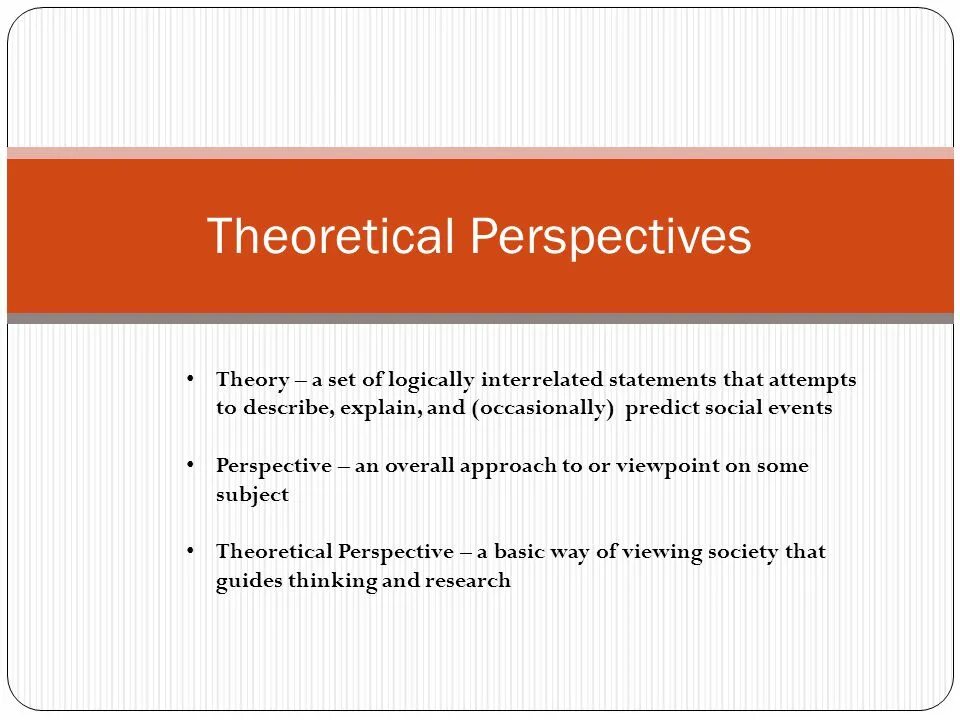 Theoretical Perspectives

• Theory – a set of logically interrelated statements that attempts to describe, explain, and (occasionally) predict social events

• Perspective – an overall approach to or viewpoint on some subject

• Theoretical Perspective – a basic way of viewing society that guides thinking and research